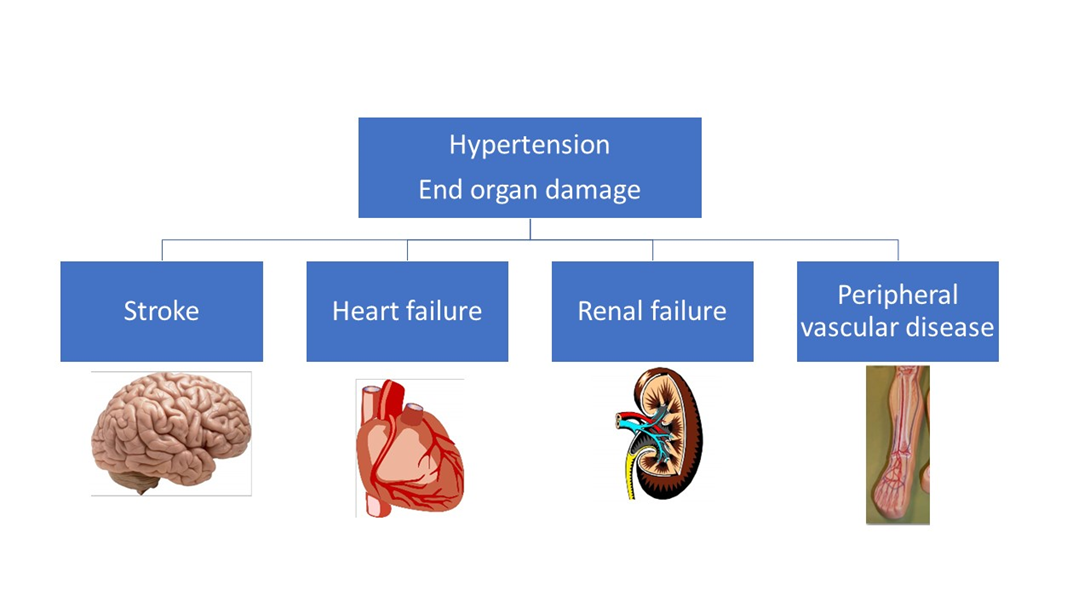 Hypertension
End organ damage

Stroke

Heart failure

Renal failure

Peripheral vascular disease